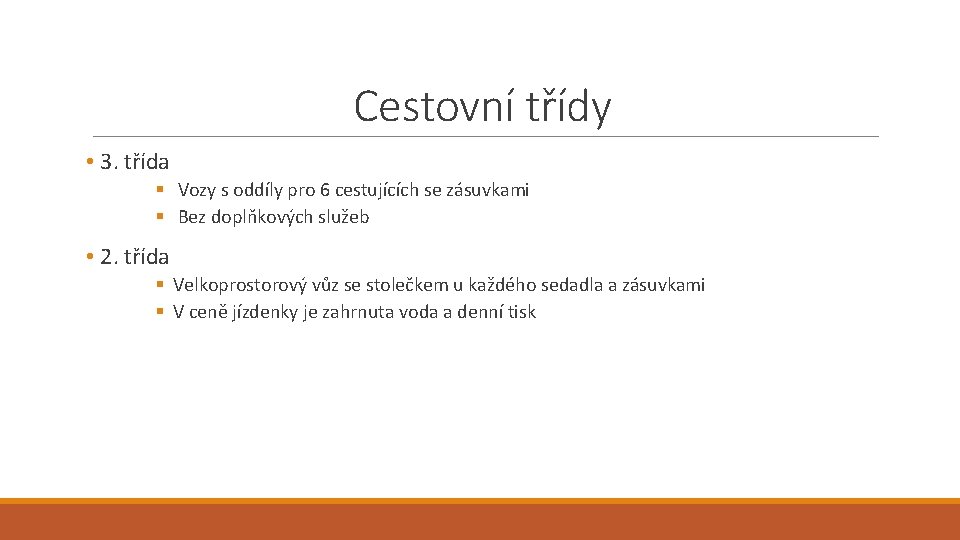 Cestovní třídy

• 3. třída
  ▪ Vozy s oddíly pro 6 cestujících se zásuvkami
  ▪ Bez doplňkových služeb

• 2. třída
  ▪ Velkoprostorový vůz se stolečkem u každého sedadla a zásuvkami
  ▪ V ceně jízdenky je zahrnuta voda a denní tisk